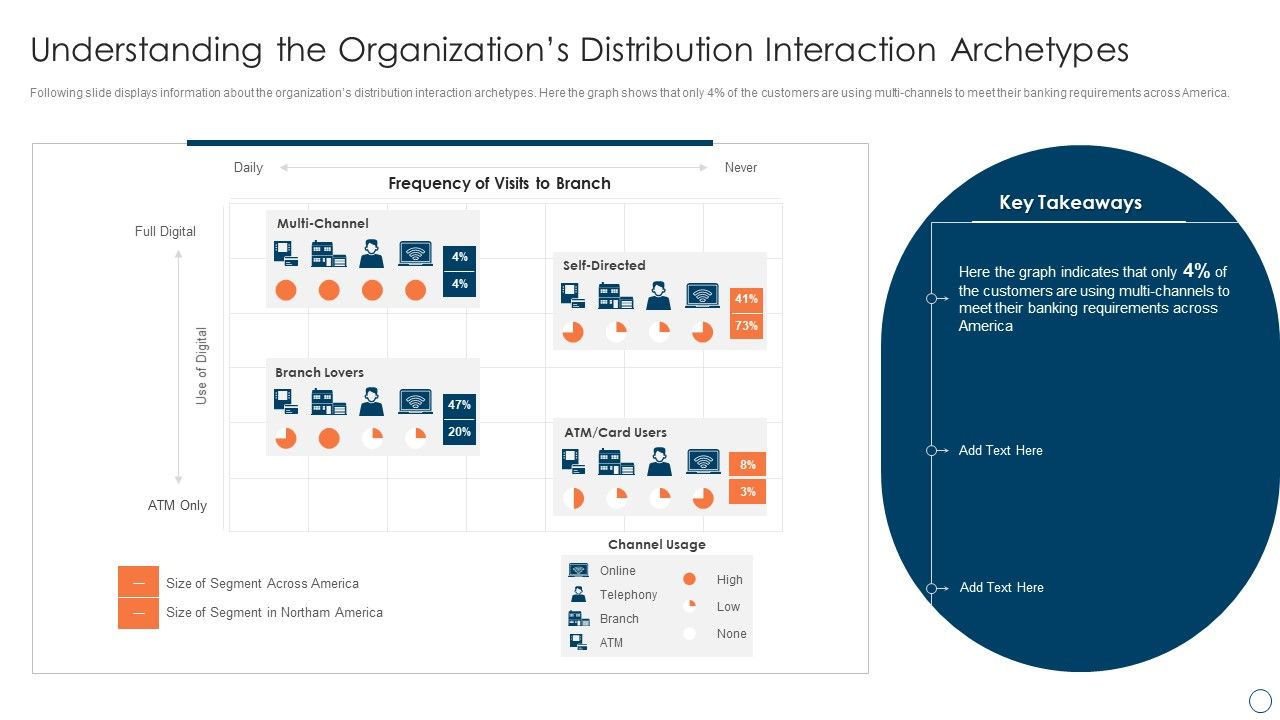 Understanding the Organization's Distribution Interaction Archetypes

Following slide displays information about the organization's distribution interaction archetypes. Here the graph shows that only 4% of the customers are using multi-channels to meet their banking requirements across America.

Daily

Never

Frequency of Visits to Branch

Full Digital

Use of Digital

ATM Only

Multi-Channel

4%

4%

Self-Directed

41%

73%

Branch Lovers

47%

20%

ATM/Card Users

8%

3%

— Size of Segment Across America

— Size of Segment in Northam America

Channel Usage

Online

Telephony

Branch

ATM

High

Low

None

Key Takeaways

Here the graph indicates that only 4% of the customers are using multi-channels to meet their banking requirements across America

Add Text Here

Add Text Here